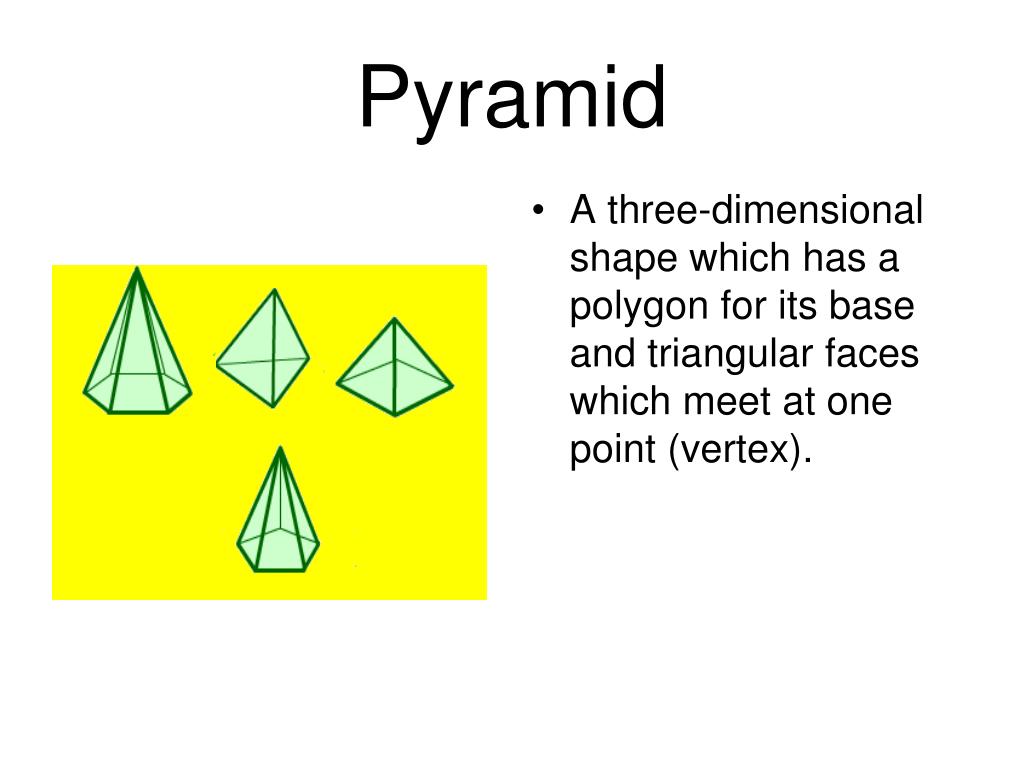 Pyramid

• A three-dimensional shape which has a polygon for its base and triangular faces which meet at one point (vertex).